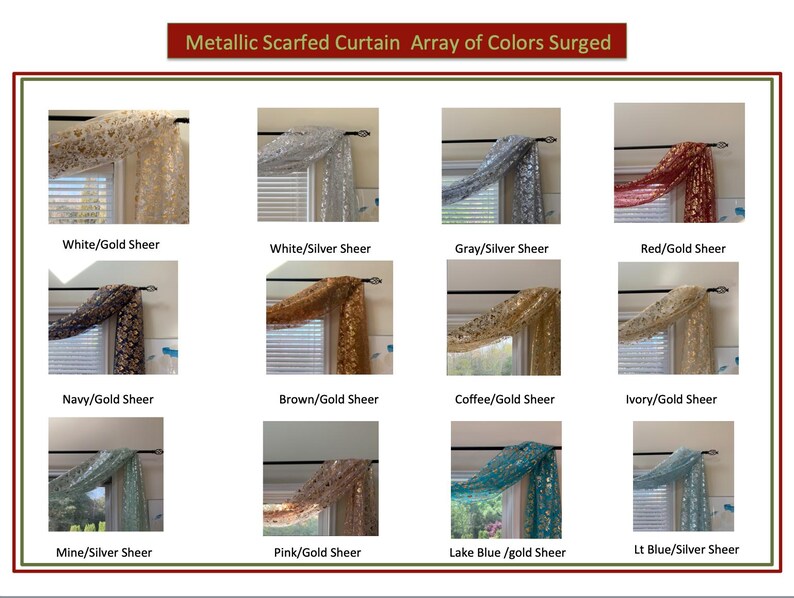 Metallic Scarfed Curtain Array of Colors Surged

White/Gold Sheer

White/Silver Sheer

Gray/Silver Sheer

Red/Gold Sheer

Navy/Gold Sheer

Brown/Gold Sheer

Coffee/Gold Sheer

Ivory/Gold Sheer

Mine/Silver Sheer

Pink/Gold Sheer

Lake Blue /gold Sheer

Lt Blue/Silver Sheer